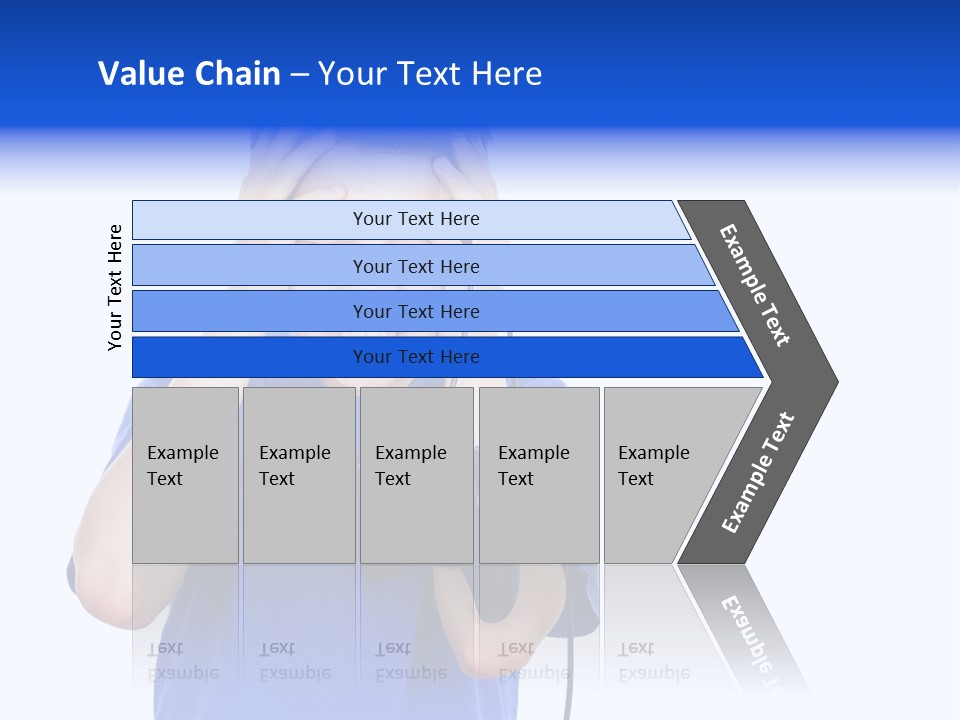 Value Chain – Your Text Here

Your Text Here

Your Text Here

Your Text Here

Your Text Here

Your Text Here

Example Text

Example Text

Example Text

Example Text

Example Text

Example Text

Example Text